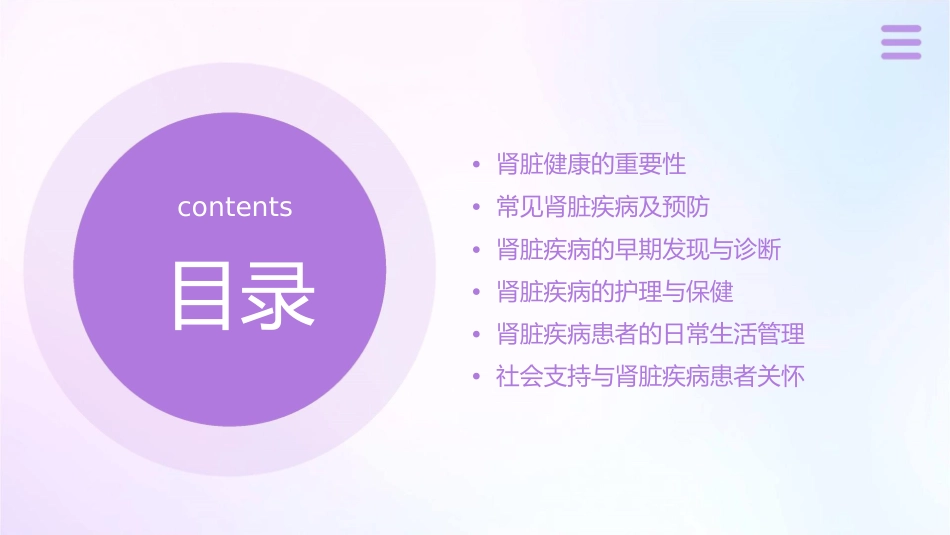 contents

目录

• 肾脏健康的重要性
• 常见肾脏疾病及预防
• 肾脏疾病的早期发现与诊断
• 肾脏疾病的护理与保健
• 肾脏疾病患者的日常生活管理
• 社会支持与肾脏疾病患者关怀